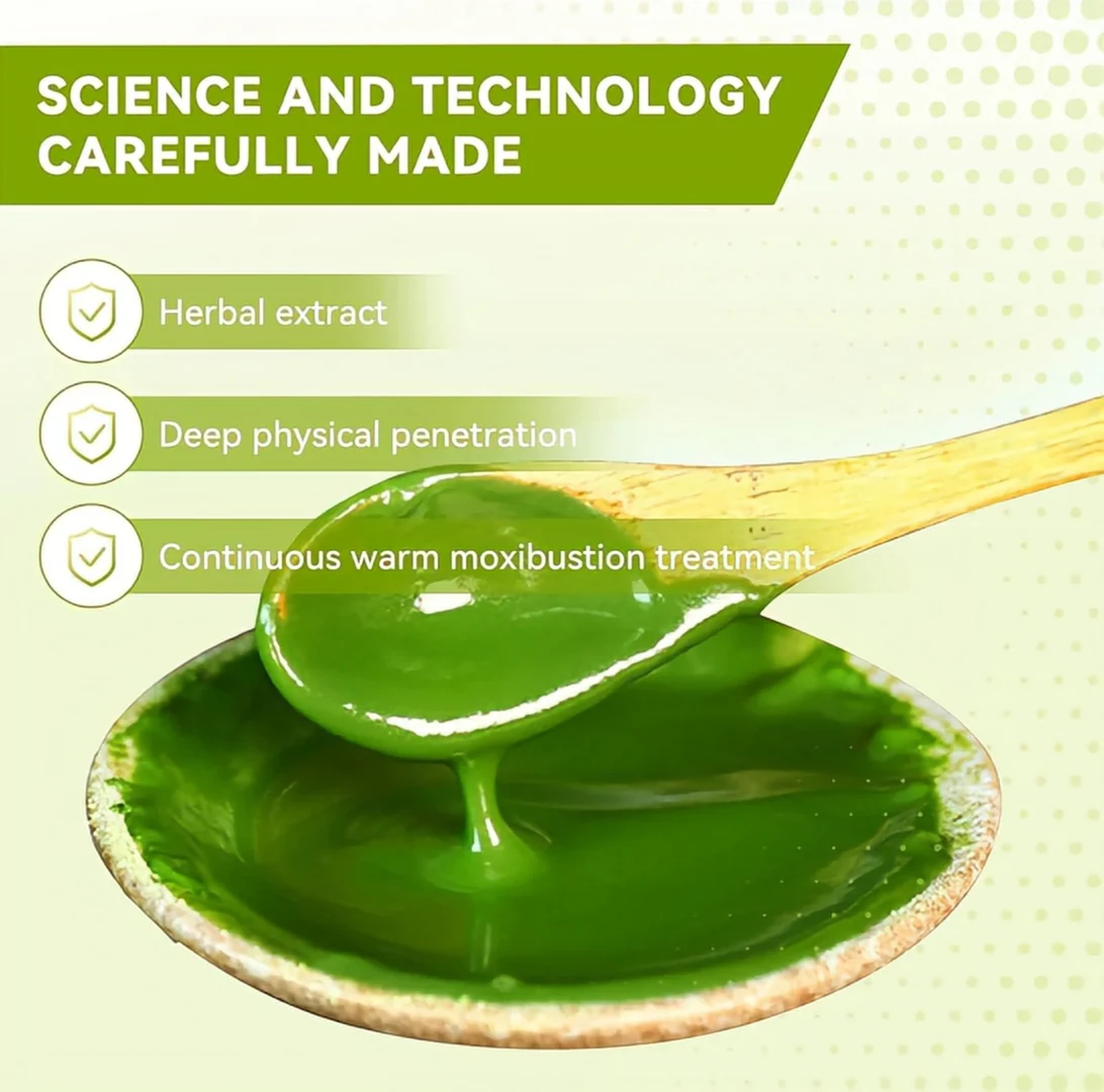 SCIENCE AND TECHNOLOGY CAREFULLY MADE

Herbal extract

Deep physical penetration

Continuous warm moxibustion treatment